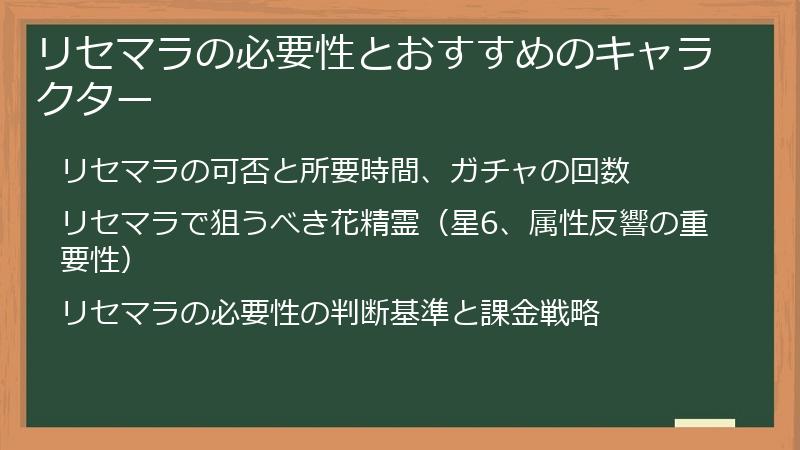 リセマラの必要性とおすすめのキャラクター

リセマラの可否と所要時間、ガチャの回数

リセマラで狙うべき花精霊（星6、属性反響の重要性）

リセマラの必要性の判断基準と課金戦略